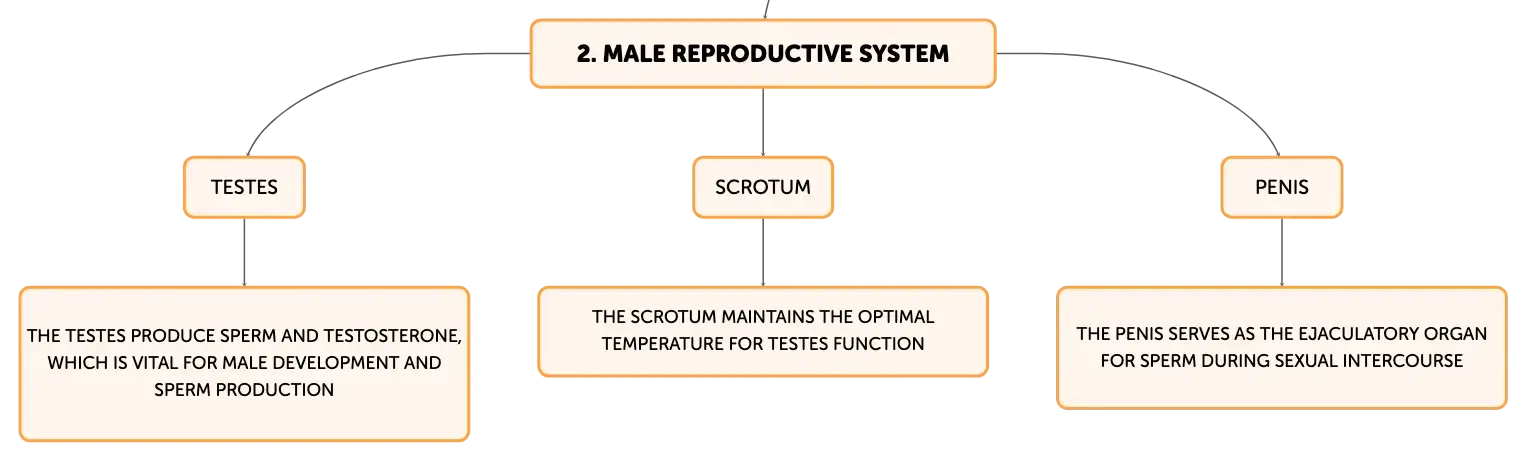 2. MALE REPRODUCTIVE SYSTEM

TESTES

SCROTUM

PENIS

THE TESTES PRODUCE SPERM AND TESTOSTERONE, WHICH IS VITAL FOR MALE DEVELOPMENT AND SPERM PRODUCTION

THE SCROTUM MAINTAINS THE OPTIMAL TEMPERATURE FOR TESTES FUNCTION

THE PENIS SERVES AS THE EJACULATORY ORGAN FOR SPERM DURING SEXUAL INTERCOURSE